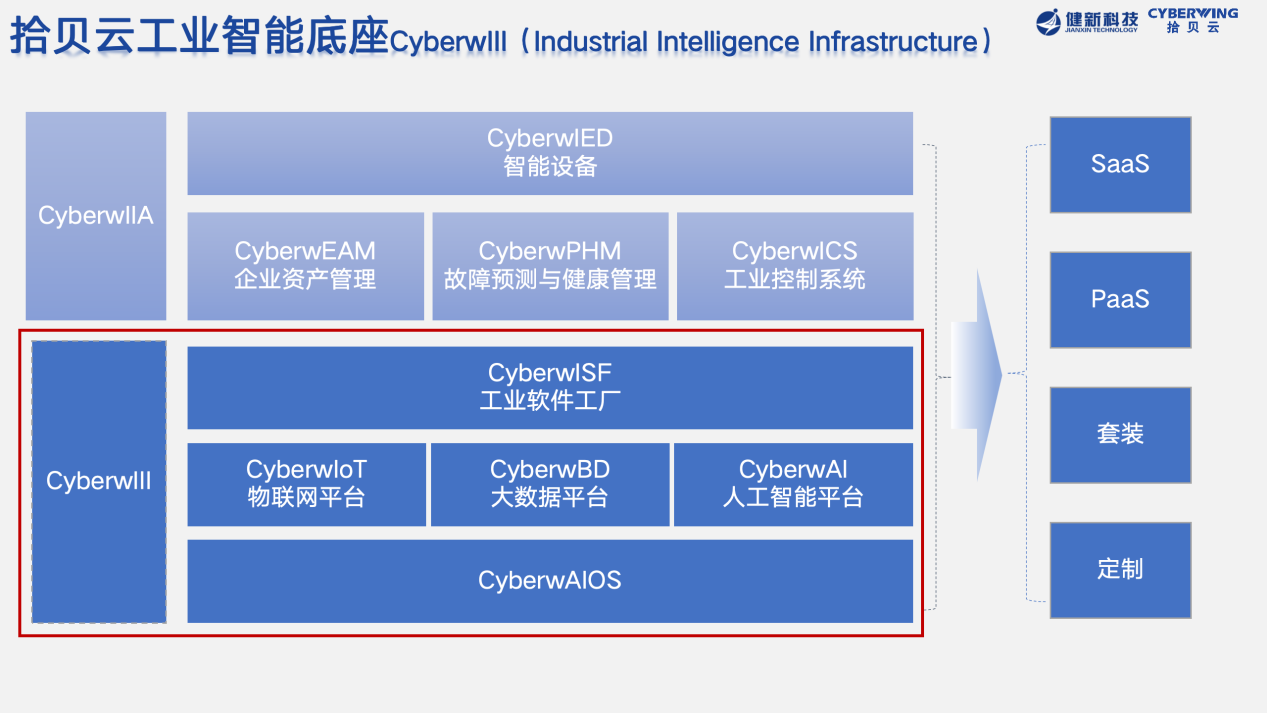 拾贝云工业智能底座CyberwIII（Industrial Intelligence Infrastructure）

健新科技 JIANXIN TECHNOLOGY

CYBERWING 拾贝云

CyberwIIA

CyberwIED
智能设备

CyberwEAM
企业资产管理

CyberwPHM
故障预测与健康管理

CyberwICS
工业控制系统

CyberwIII

CyberwISF
工业软件工厂

CyberwIoT
物联网平台

CyberwBD
大数据平台

CyberwAI
人工智能平台

CyberwAIOS

SaaS

PaaS

套装

定制